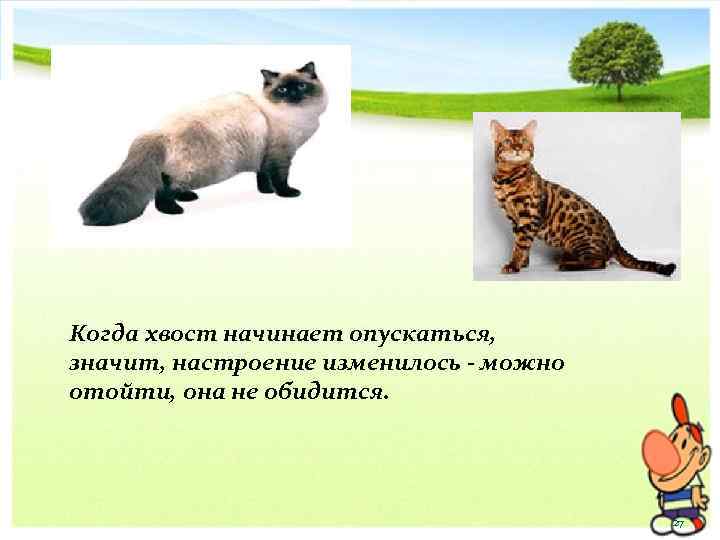 Когда хвост начинает опускаться, значит, настроение изменилось - можно отойти, она не обидится.

27